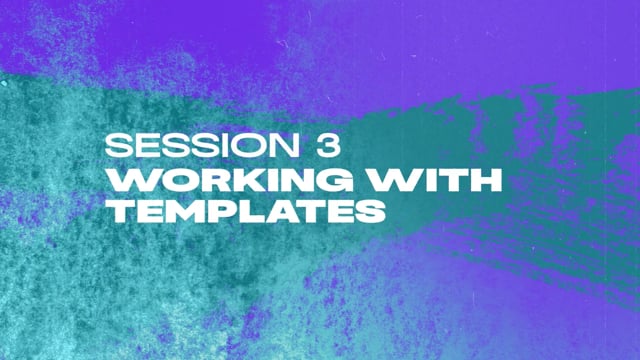 SESSION 3
WORKING WITH TEMPLATES